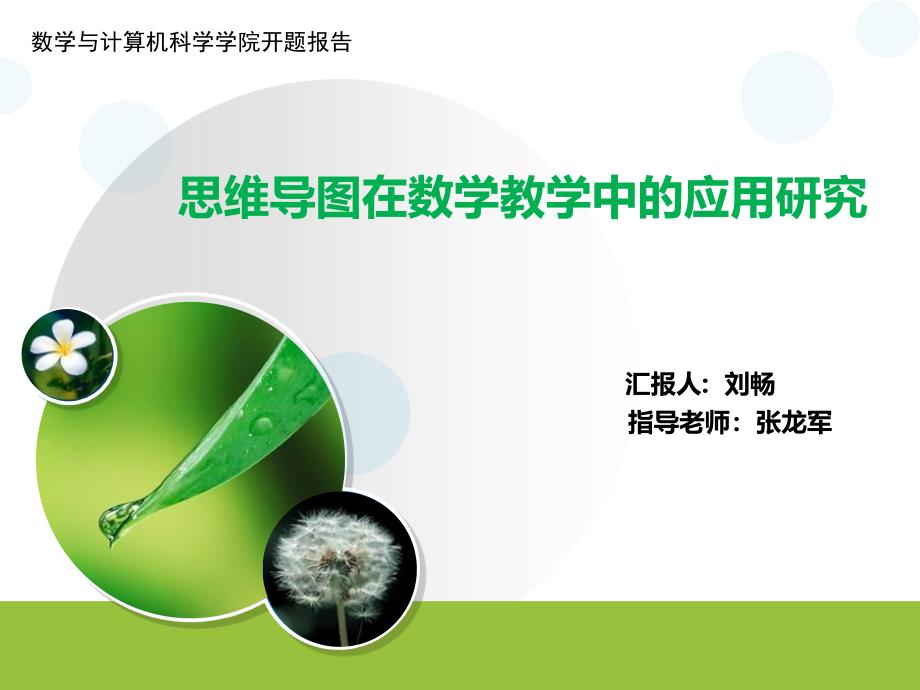 数学与计算机科学学院开题报告

思维导图在数学教学中的应用研究

汇报人：刘畅
指导老师：张龙军